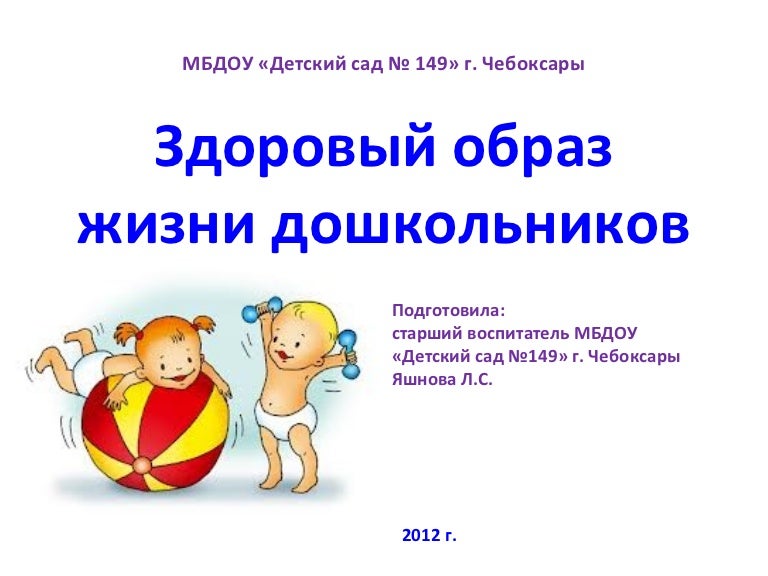 МБДОУ «Детский сад № 149» г. Чебоксары

Здоровый образ жизни дошкольников

Подготовила:
старший воспитатель МБДОУ
«Детский сад №149» г. Чебоксары
Яшнова Л.С.

2012 г.